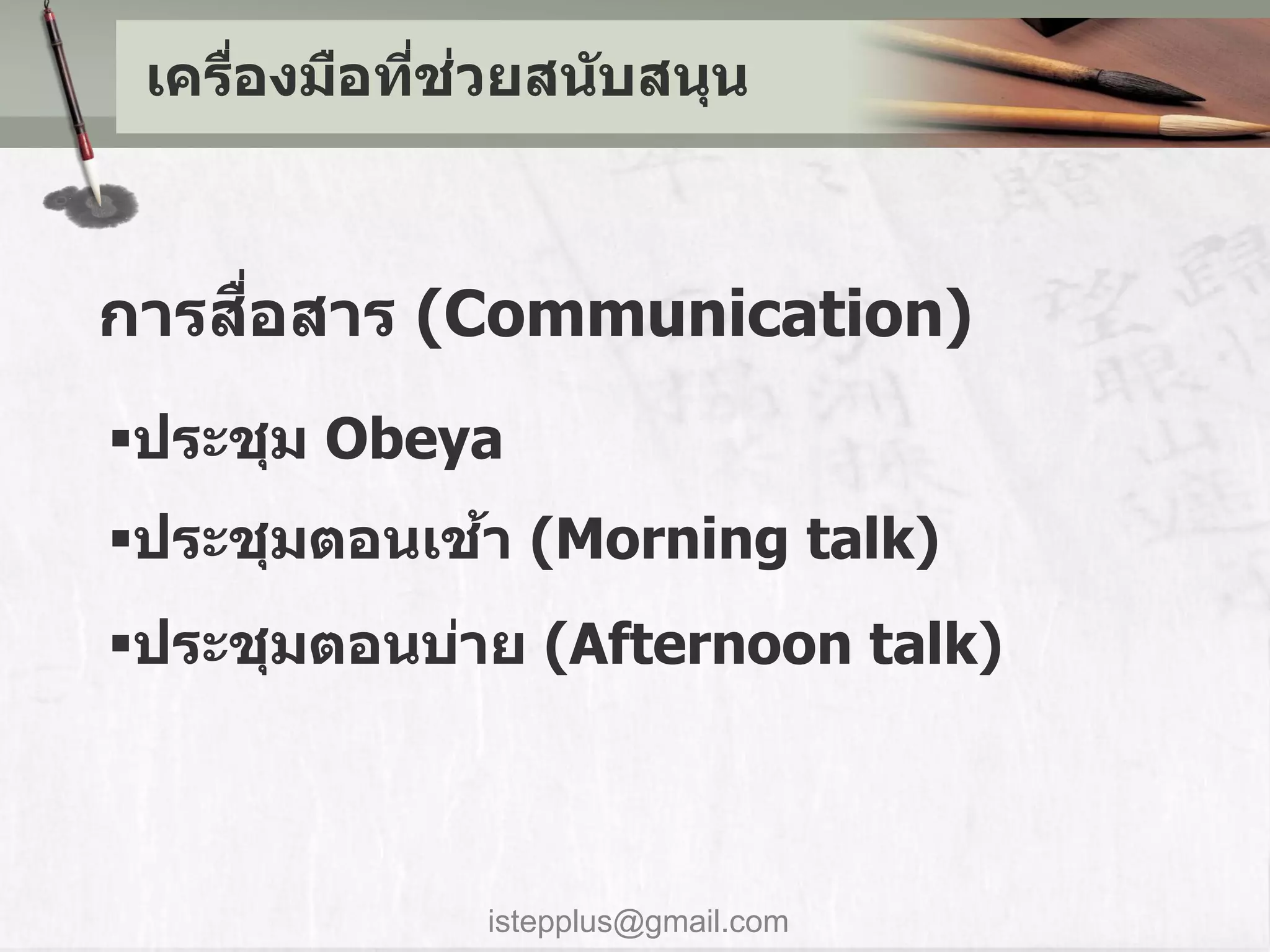 เครื่องมือที่ช่วยสนับสนุน

การสื่อสาร (Communication)

▪ประชุม Obeya

▪ประชุมตอนเช้า (Morning talk)

▪ประชุมตอนบ่าย (Afternoon talk)

istepplus@gmail.com